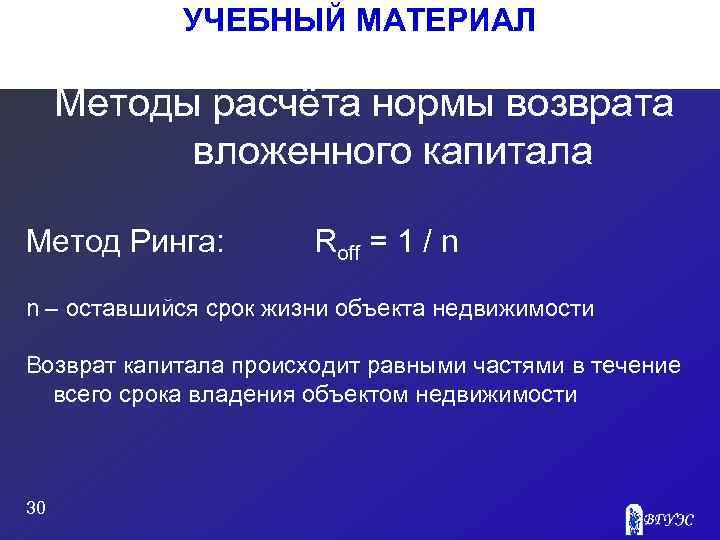 УЧЕБНЫЙ МАТЕРИАЛ

Методы расчёта нормы возврата вложенного капитала

Метод Ринга: $R_{off} = 1 / n$

n – оставшийся срок жизни объекта недвижимости

Возврат капитала происходит равными частями в течение всего срока владения объектом недвижимости

30

ВГУЭС